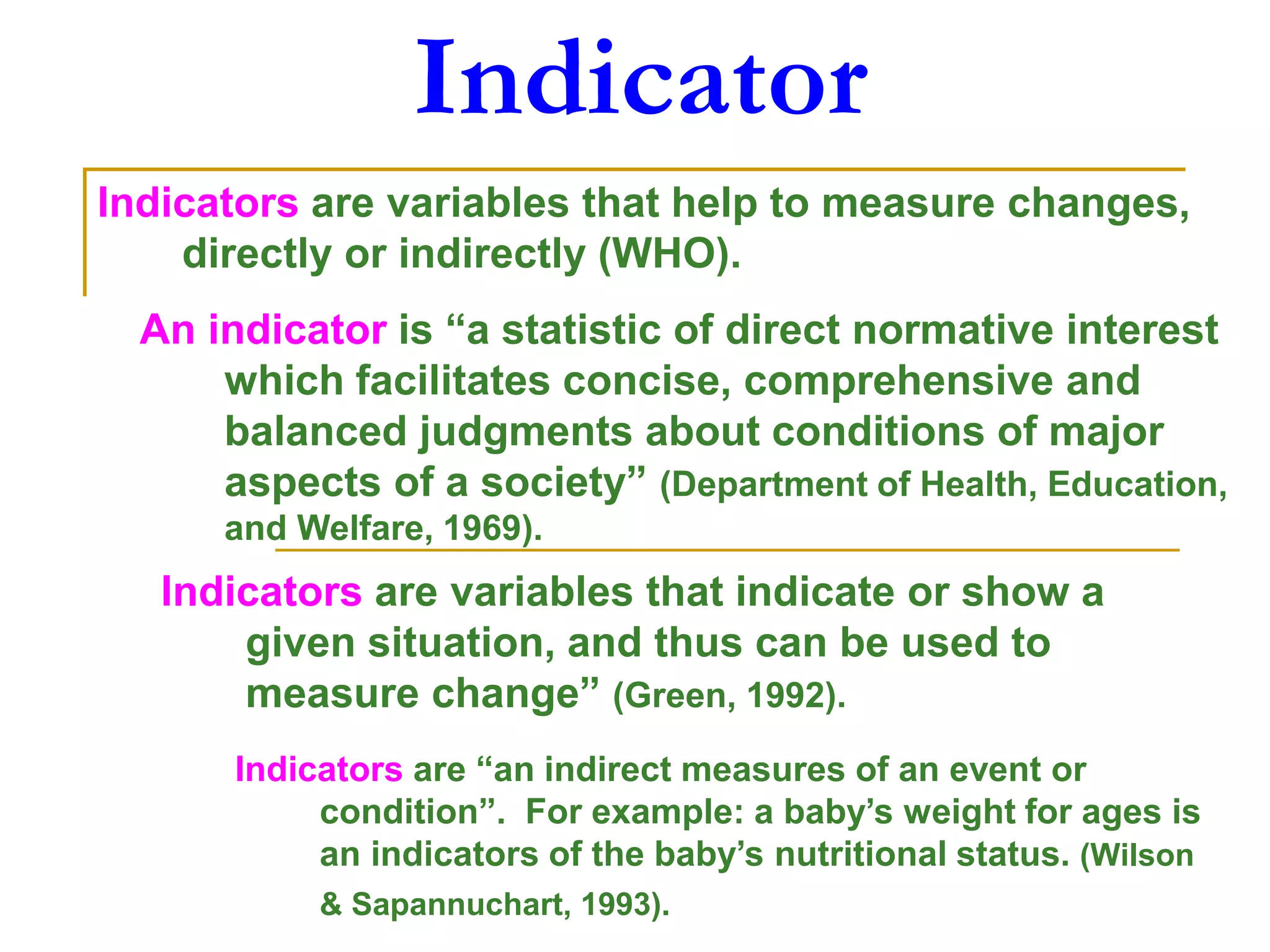 Indicator

Indicators are variables that help to measure changes, directly or indirectly (WHO).

An indicator is “a statistic of direct normative interest which facilitates concise, comprehensive and balanced judgments about conditions of major aspects of a society” (Department of Health, Education, and Welfare, 1969).

Indicators are variables that indicate or show a given situation, and thus can be used to measure change” (Green, 1992).

Indicators are “an indirect measures of an event or condition”. For example: a baby’s weight for ages is an indicators of the baby’s nutritional status. (Wilson & Sapannuchart, 1993).